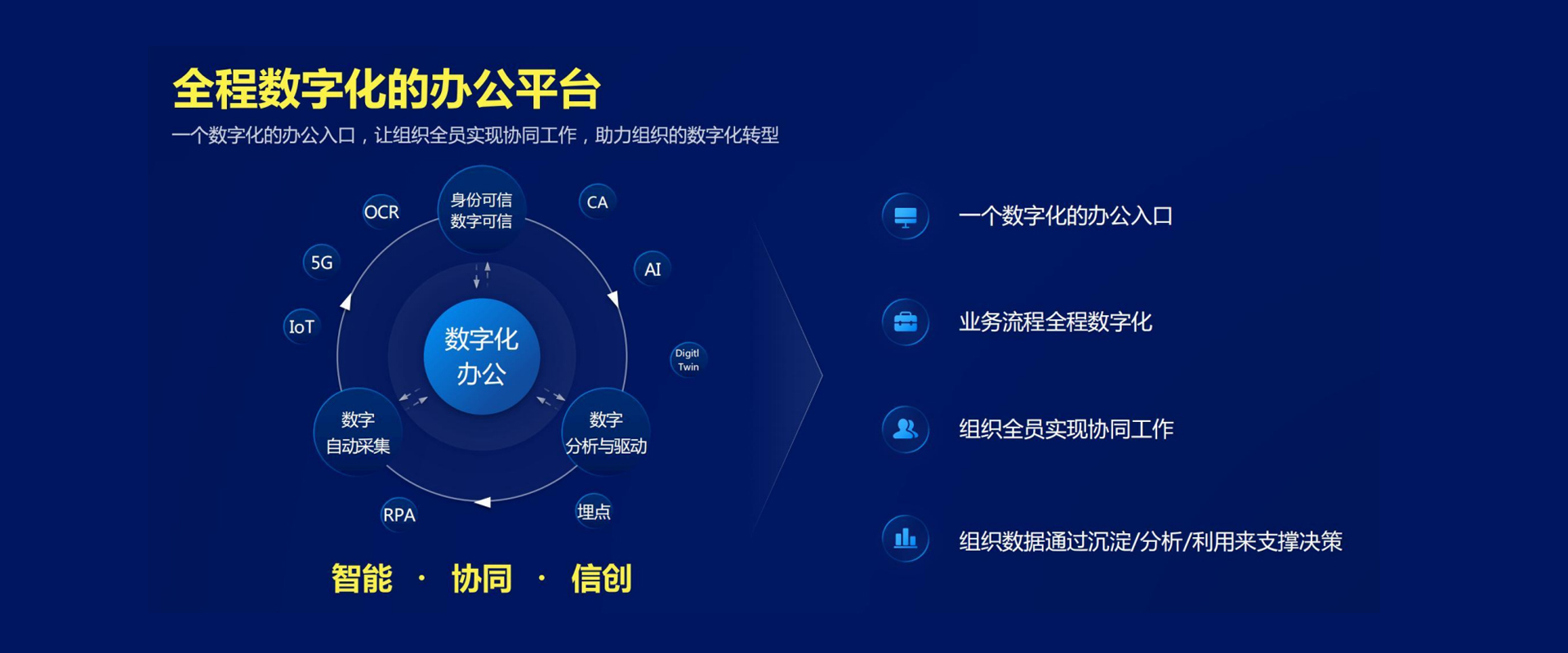 全程数字化的办公平台

一个数字化的办公入口，让组织全员实现协同工作，助力组织的数字化转型

OCR

身份可信
数字可信

CA

5G

AI

IoT

数字化
办公

Digitl
Twin

数字
自动采集

数字
分析与驱动

RPA

埋点

智能 · 协同 · 信创

一个数字化的办公入口

业务流程全程数字化

组织全员实现协同工作

组织数据通过沉淀/分析/利用来支撑决策